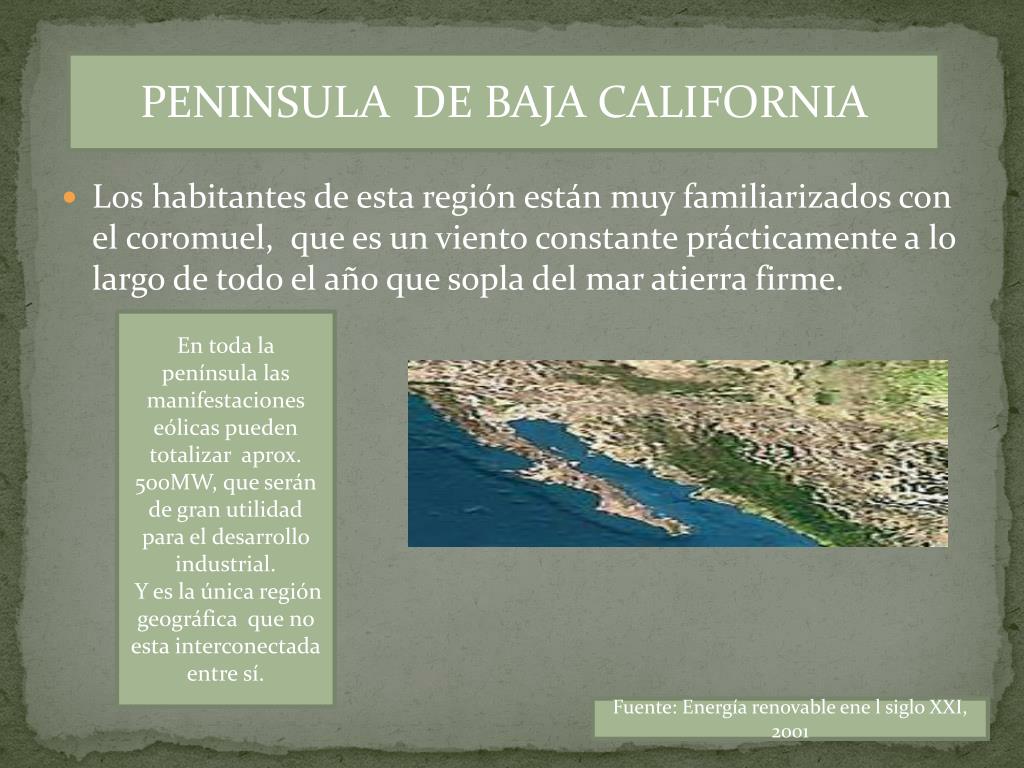 PENINSULA  DE BAJA CALIFORNIA

Los habitantes de esta región están muy familiarizados con el coromuel,  que es un viento constante prácticamente a lo largo de todo el año que sopla del mar atierra firme.

En toda la península las manifestaciones eólicas pueden totalizar  aprox. 500MW, que serán de gran utilidad para el desarrollo industrial.
Y es la única región geográfica  que no esta interconectada entre sí.

Fuente: Energía renovable ene l siglo XXI, 2001